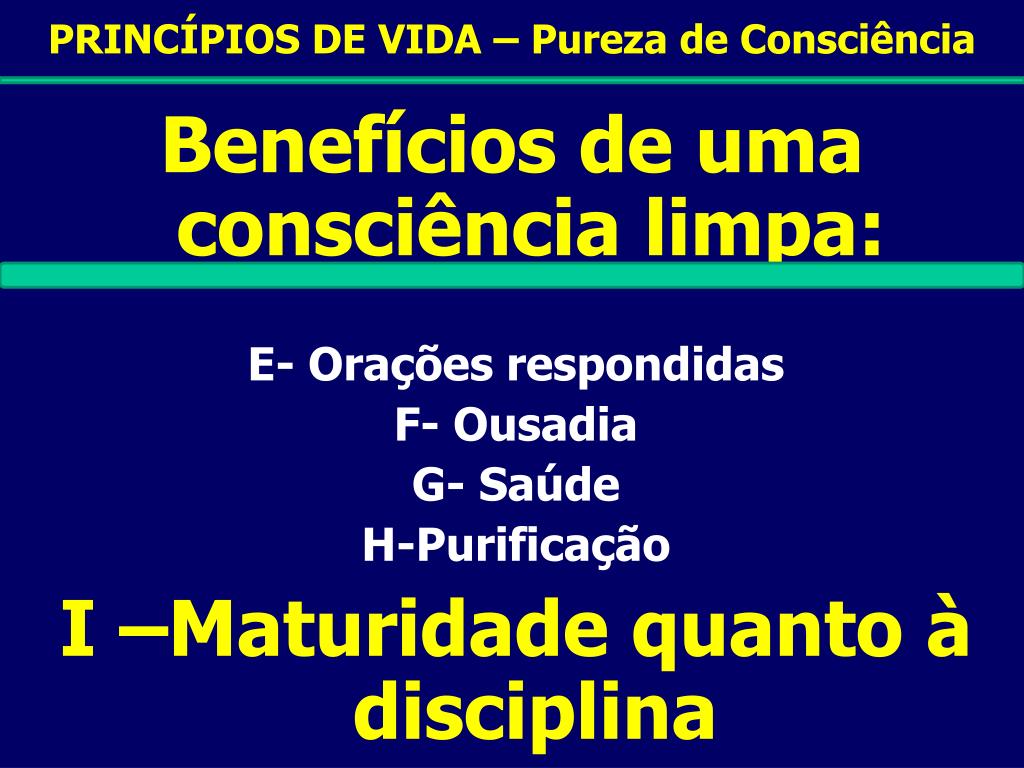 PRINCÍPIOS DE VIDA – Pureza de Consciência

Benefícios de uma consciência limpa:

E- Orações respondidas
F- Ousadia
G- Saúde
H-Purificação

I –Maturidade quanto à disciplina